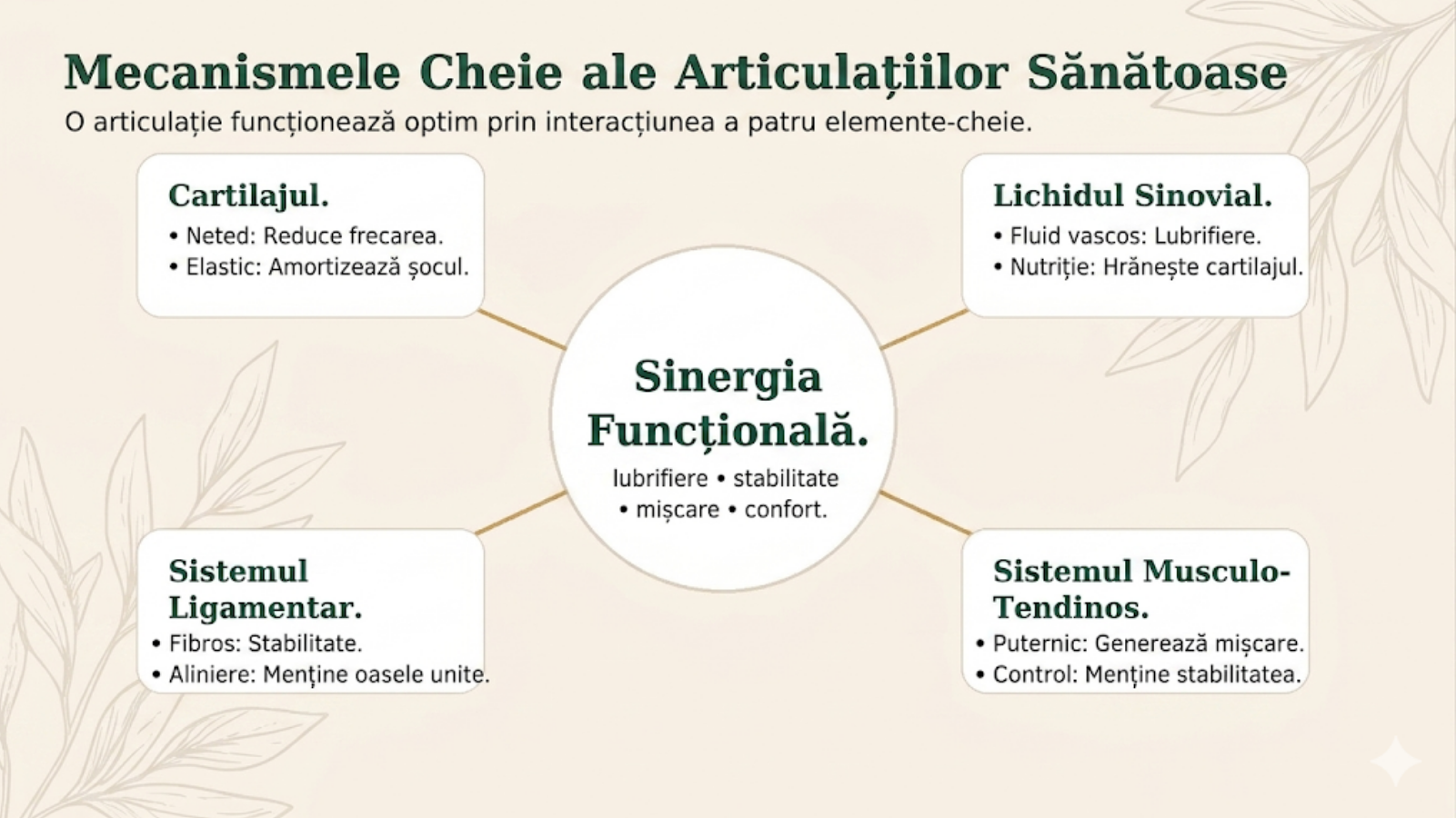 Mecanismele Cheie ale Articulațiilor Sănătoase
O articulație funcționează optim prin interacțiunea a patru elemente-cheie.

Cartilajul.
• Neted: Reduce frecarea.
• Elastic: Amortizează șocul.

Lichidul Sinovial.
• Fluid vascos: Lubrifiere.
• Nutriție: Hrănește cartilajul.

Sinergia Funcțională.
lubrifiere • stabilitate • mișcare • confort.

Sistemul Ligamentar.
• Fibros: Stabilitate.
• Aliniere: Menține oasele unite.

Sistemul Musculo-Tendinos.
• Puternic: Generează mișcare.
• Control: Menține stabilitatea.